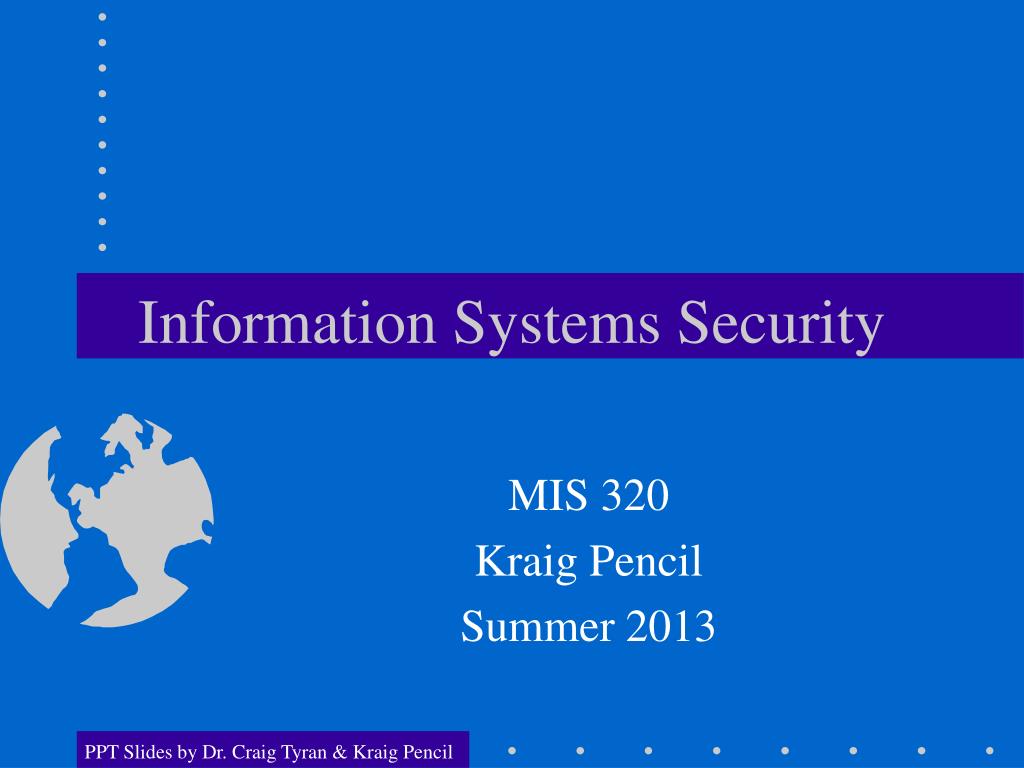 Information Systems Security

MIS 320
Kraig Pencil
Summer 2013

PPT Slides by Dr. Craig Tyran & Kraig Pencil